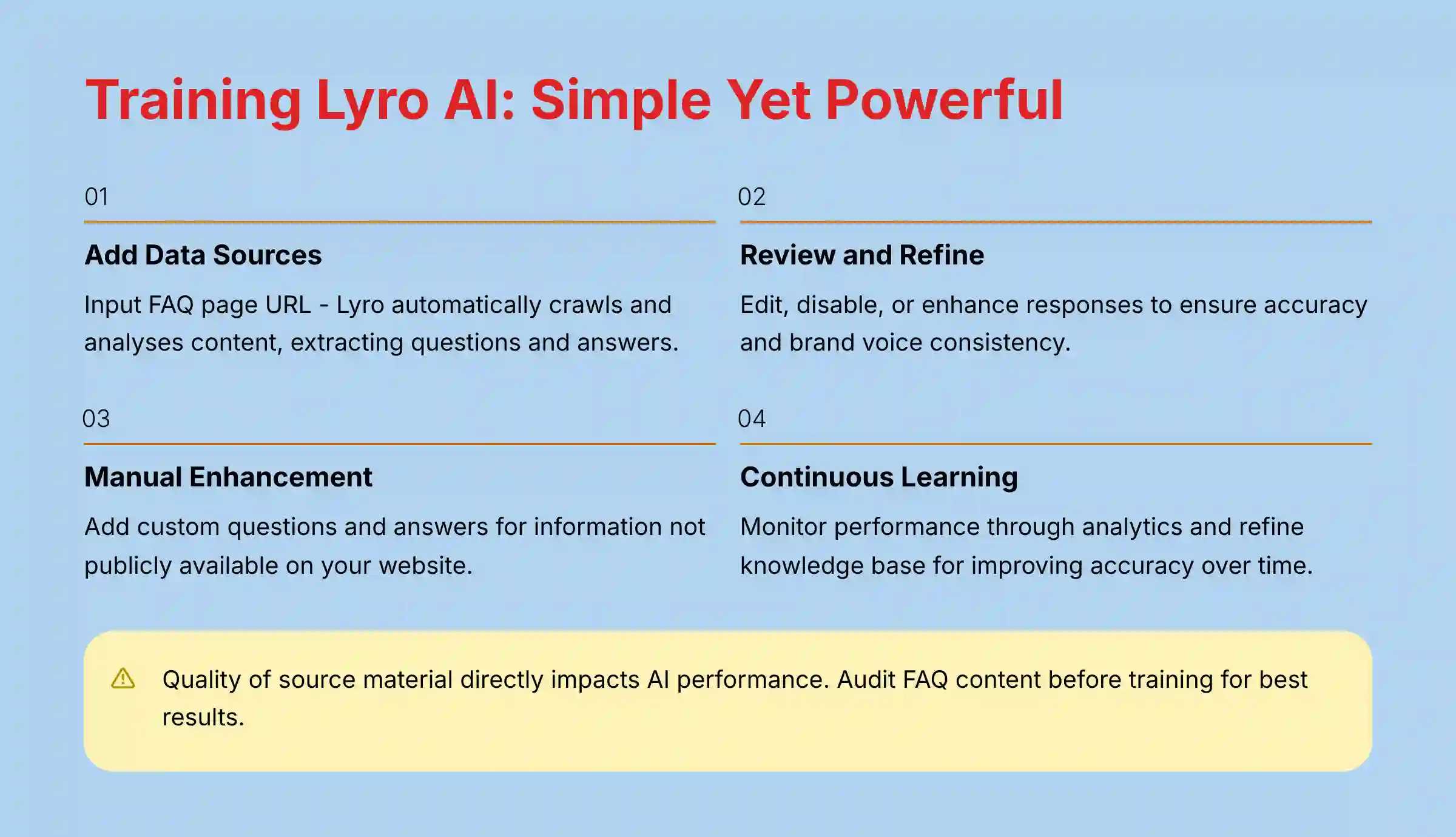 Training Lyro AI: Simple Yet Powerful

01

Add Data Sources

Input FAQ page URL - Lyro automatically crawls and analyses content, extracting questions and answers.

02

Review and Refine

Edit, disable, or enhance responses to ensure accuracy and brand voice consistency.

03

Manual Enhancement

Add custom questions and answers for information not publicly available on your website.

04

Continuous Learning

Monitor performance through analytics and refine knowledge base for improving accuracy over time.

Quality of source material directly impacts AI performance. Audit FAQ content before training for best results.